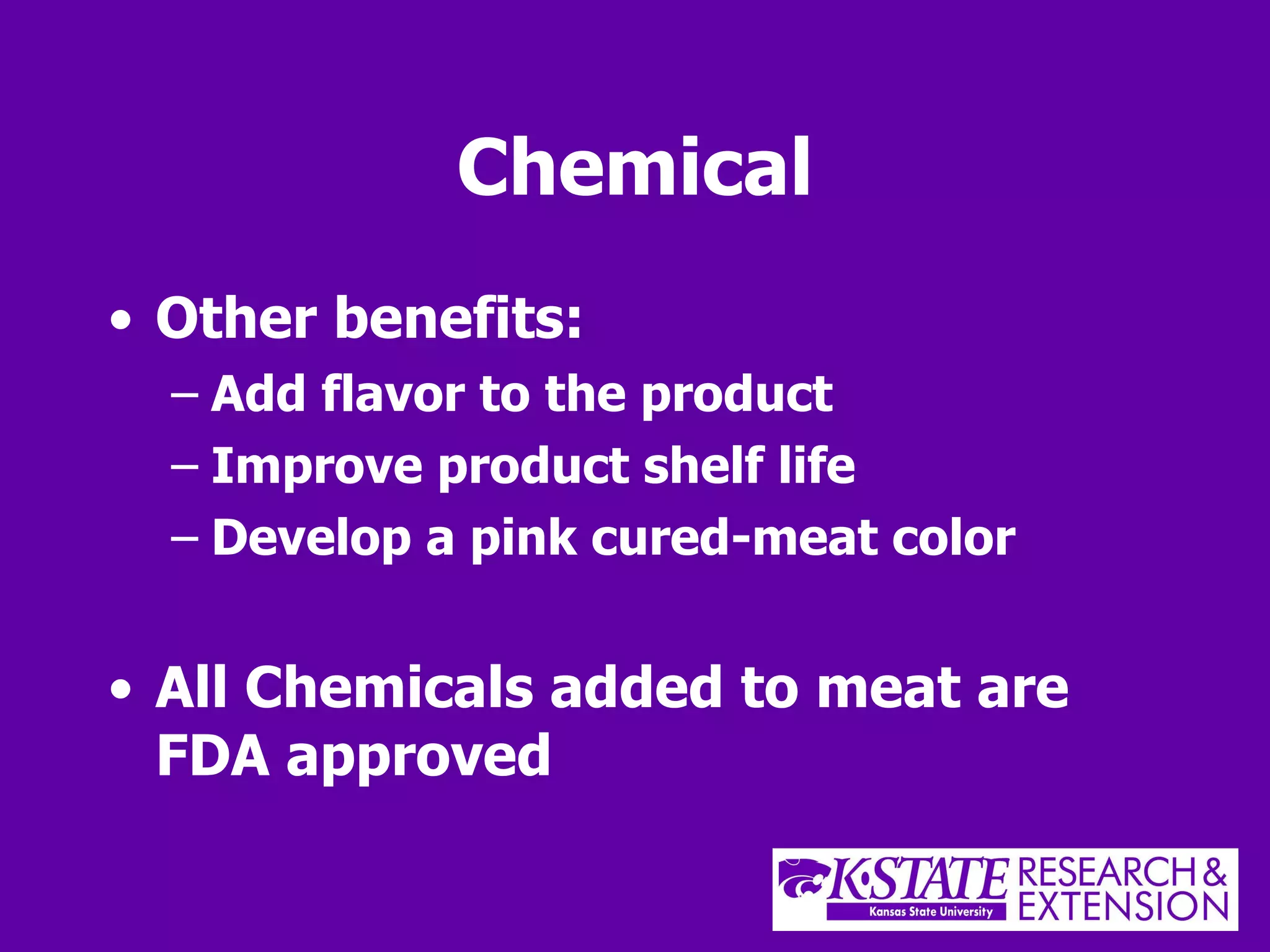 Chemical

• Other benefits:
– Add flavor to the product
– Improve product shelf life
– Develop a pink cured-meat color

• All Chemicals added to meat are FDA approved

K-STATE Kansas State University RESEARCH & EXTENSION